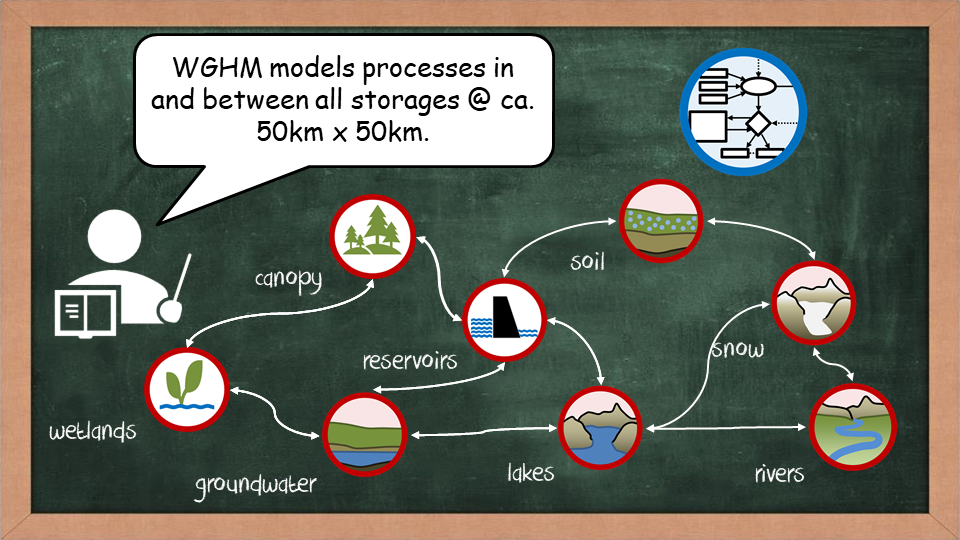 WGHM models processes in and between all storages @ ca. 50km x 50km.

canopy

soil

reservoirs

snow

wetlands

groundwater

lakes

rivers